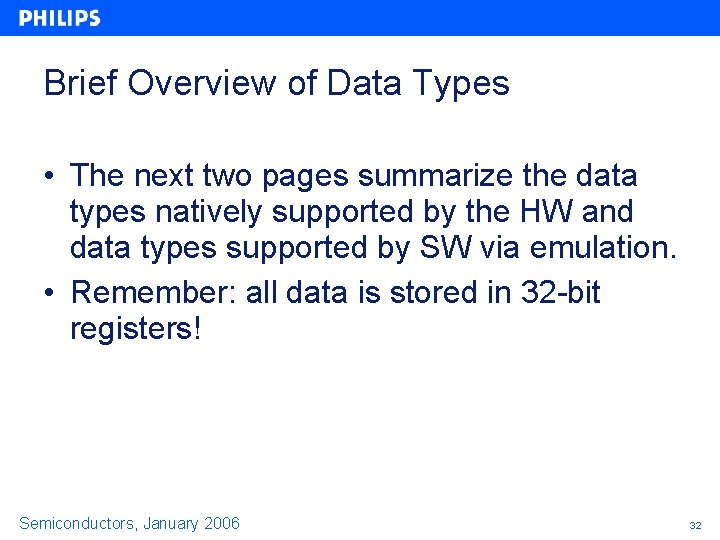 PHILIPS

Brief Overview of Data Types

• The next two pages summarize the data types natively supported by the HW and data types supported by SW via emulation.
• Remember: all data is stored in 32-bit registers!

Semiconductors, January 2006

32